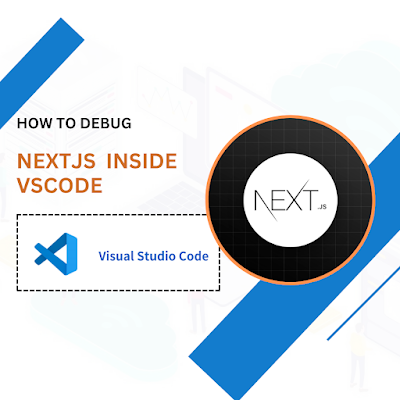 HOW TO DEBUG

NEXTJS INSIDE VSCODE

Visual Studio Code

NEXT.JS